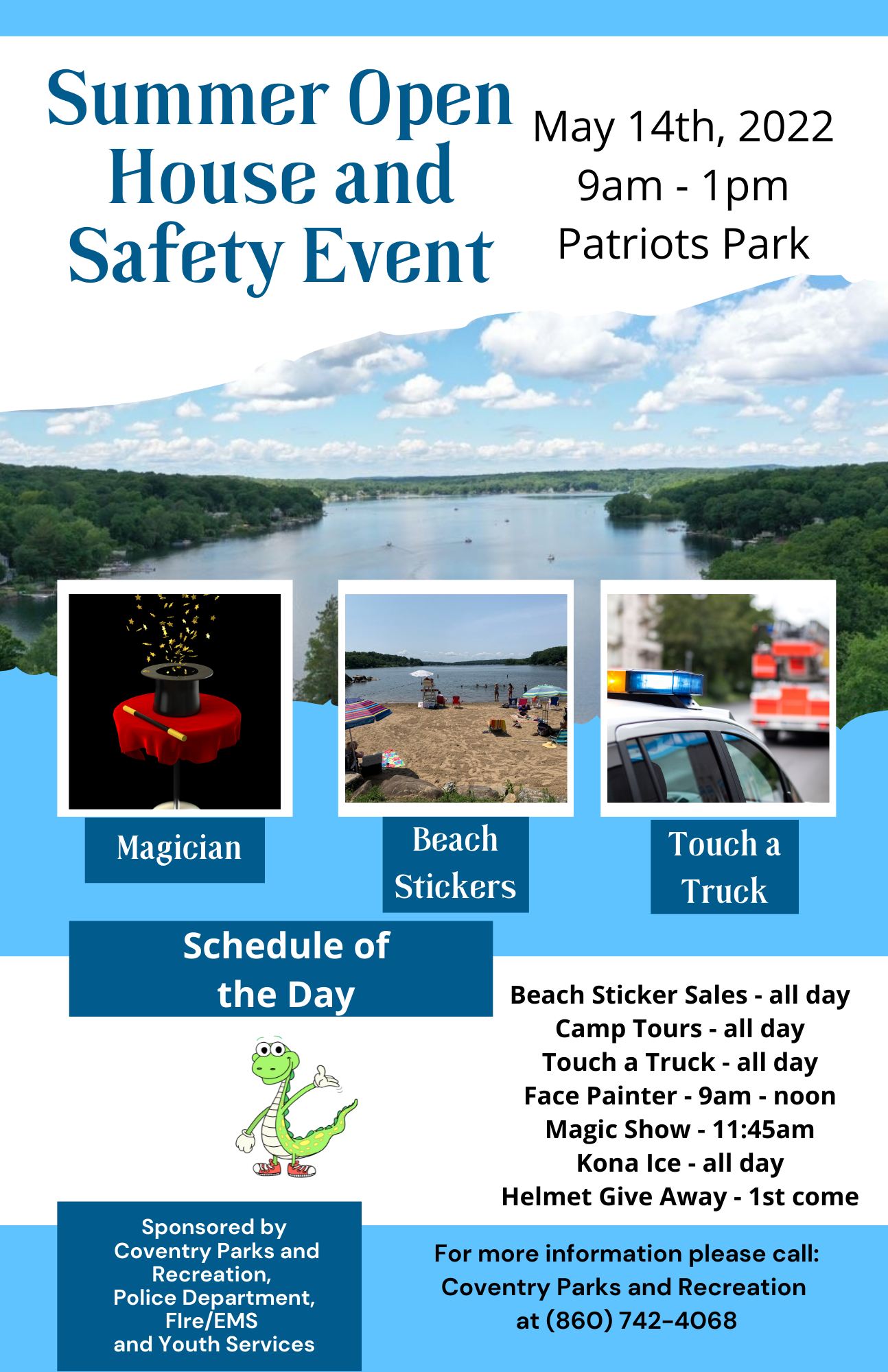 Summer Open House and Safety Event

May 14th, 2022
9am - 1pm
Patriots Park

Magician

Beach Stickers

Touch a Truck

Schedule of the Day

Beach Sticker Sales - all day
Camp Tours - all day
Touch a Truck - all day
Face Painter - 9am - noon
Magic Show - 11:45am
Kona Ice - all day
Helmet Give Away - 1st come

Sponsored by
Coventry Parks and Recreation,
Police Department,
FIre/EMS
and Youth Services

For more information please call:
Coventry Parks and Recreation
at (860) 742-4068